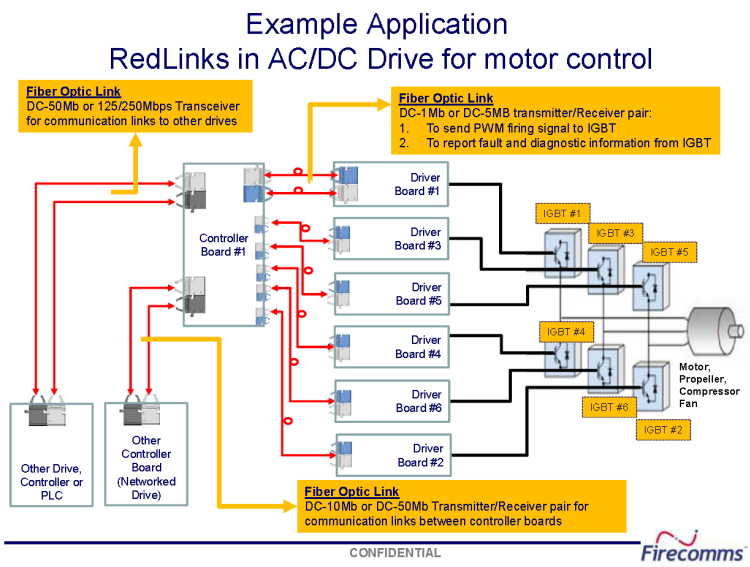 Example Application
RedLinks in AC/DC Drive for motor control

Fiber Optic Link
DC-50Mb or 125/250Mbps Transceiver for communication links to other drives

Fiber Optic Link
DC-1Mb or DC-5MB transmitter/Receiver pair:
1. To send PWM firing signal to IGBT
2. To report fault and diagnostic information from IGBT

Controller Board #1

Driver Board #1

Driver Board #3

Driver Board #5

Driver Board #4

Driver Board #6

Driver Board #2

IGBT #1

IGBT #3

IGBT #5

IGBT #4

IGBT #6

IGBT #2

Motor, Propeller, Compressor Fan

Other Drive, Controller or PLC

Other Controller Board (Networked Drive)

Fiber Optic Link
DC-10Mb or DC-50Mb Transmitter/Receiver pair for communication links between controller boards

CONFIDENTIAL

Firecomms